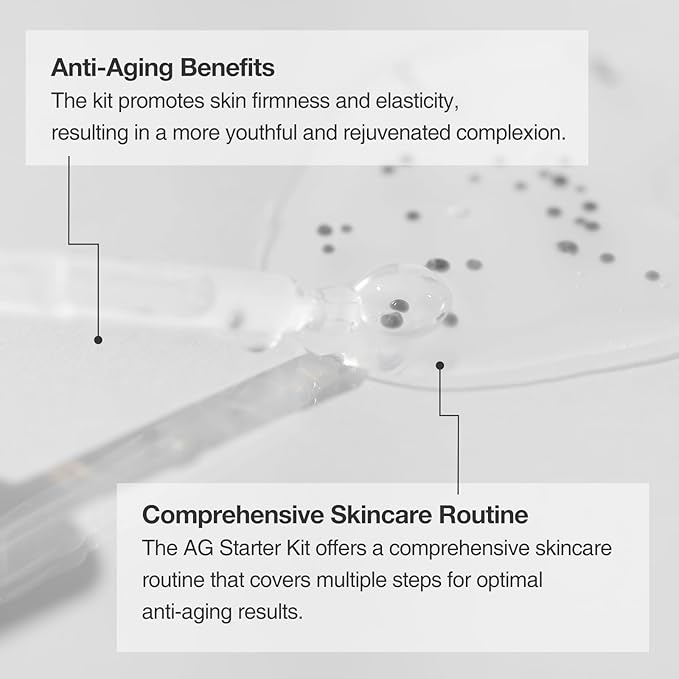 Anti-Aging Benefits
The kit promotes skin firmness and elasticity, resulting in a more youthful and rejuvenated complexion.

Comprehensive Skincare Routine
The AG Starter Kit offers a comprehensive skincare routine that covers multiple steps for optimal anti-aging results.